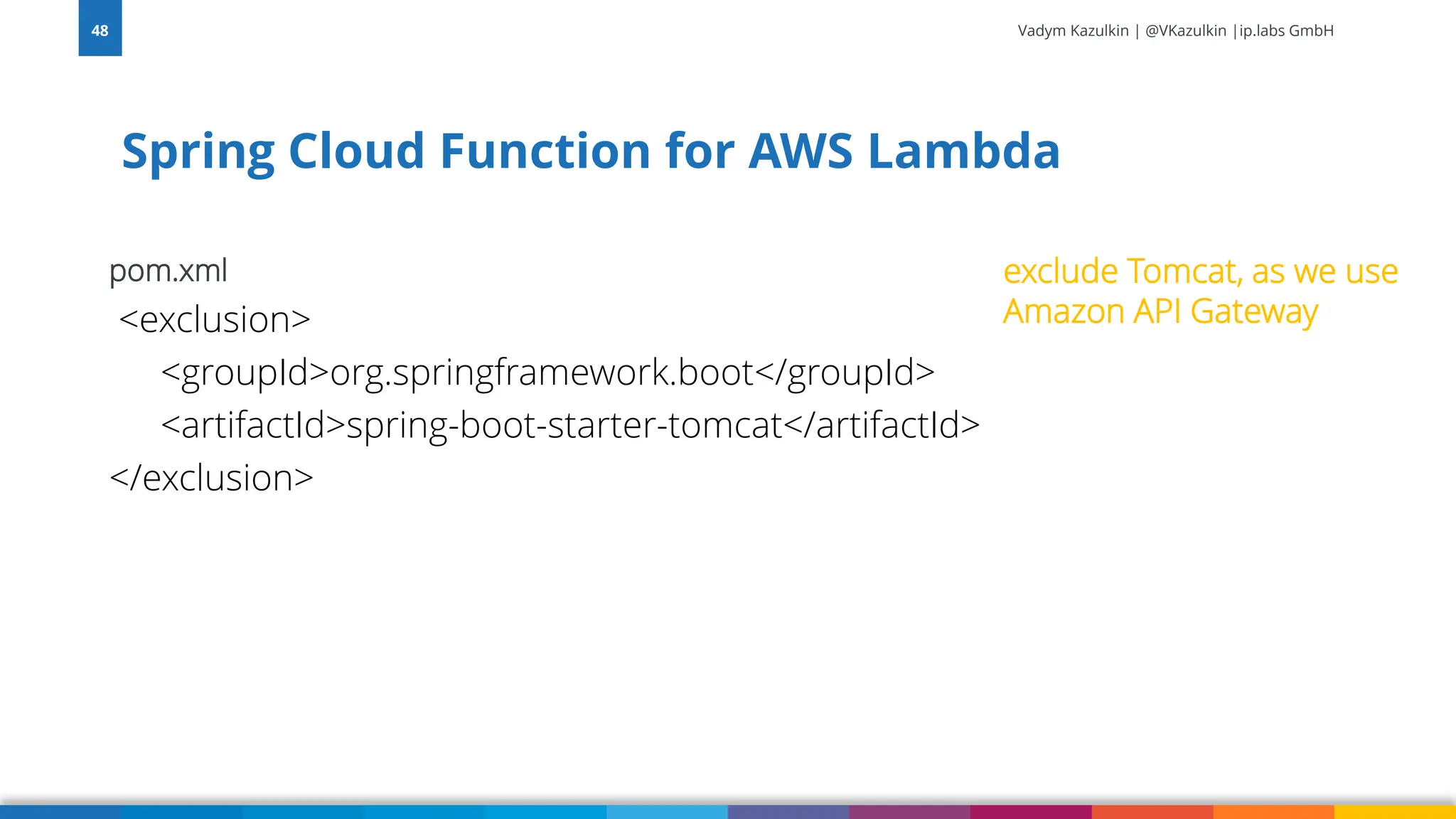 48

Vadym Kazulkin | @VKazulkin |ip.labs GmbH

Spring Cloud Function for AWS Lambda

pom.xml
<exclusion>
<groupId>org.springframework.boot</groupId>
<artifactId>spring-boot-starter-tomcat</artifactId>
</exclusion>

exclude Tomcat, as we use Amazon API Gateway